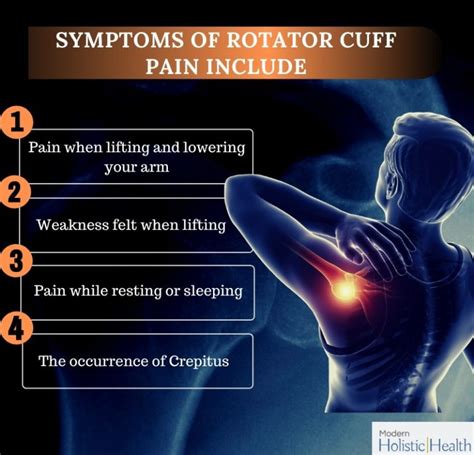 SYMPTOMS OF ROTATOR CUFF PAIN INCLUDE

1
Pain when lifting and lowering your arm

2
Weakness felt when lifting

3
Pain while resting or sleeping

4
The occurrence of Crepitus

Modern
Holistic|Health